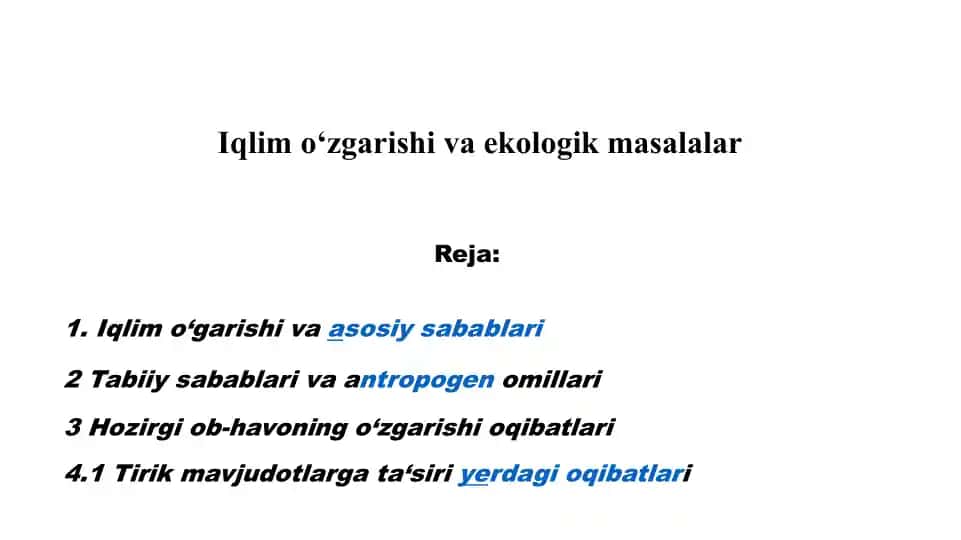 Iqlim o‘zgarishi va ekologik masalalar

Reja:

1. Iqlim o‘garishi va asosiy sabablari

2 Tabiiy sabablari va antropogen omillari

3 Hozirgi ob-havoning o‘zgarishi oqibatlari

4.1 Tirik mavjudotlarga ta‘siri yerdagi oqibatlari